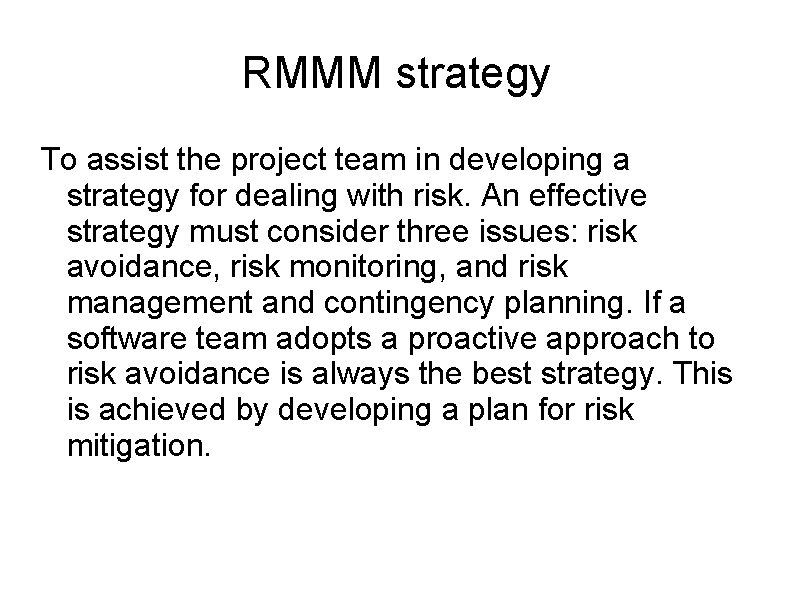 RMMM strategy

To assist the project team in developing a strategy for dealing with risk. An effective strategy must consider three issues: risk avoidance, risk monitoring, and risk management and contingency planning. If a software team adopts a proactive approach to risk avoidance is always the best strategy. This is achieved by developing a plan for risk mitigation.